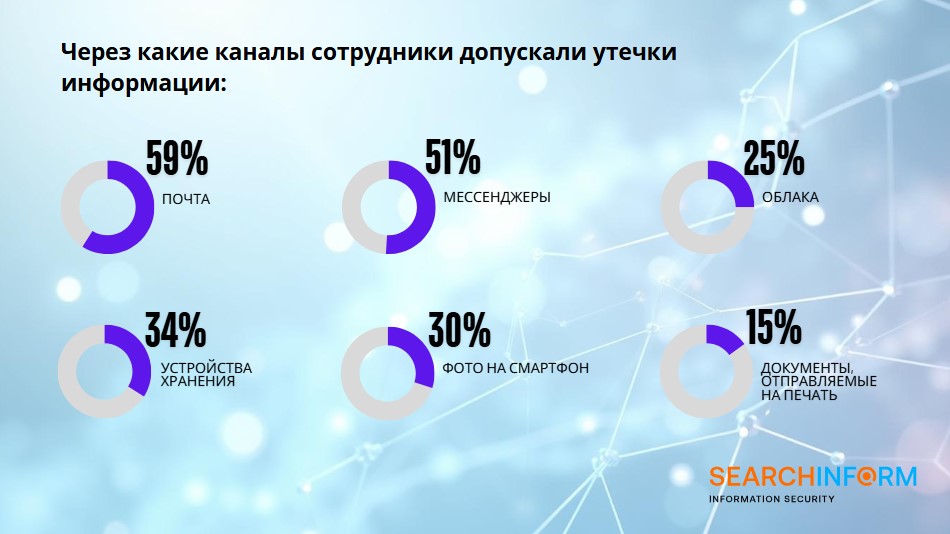 Через какие каналы сотрудники допускали утечки информации:

59%
ПОЧТА

51%
МЕССЕНДЖЕРЫ

25%
ОБЛАКА

34%
УСТРОЙСТВА ХРАНЕНИЯ

30%
ФОТО НА СМАРТФОН

15%
ДОКУМЕНТЫ, ОТПРАВЛЯЕМЫЕ НА ПЕЧАТЬ

SEARCHINFORM
INFORMATION SECURITY